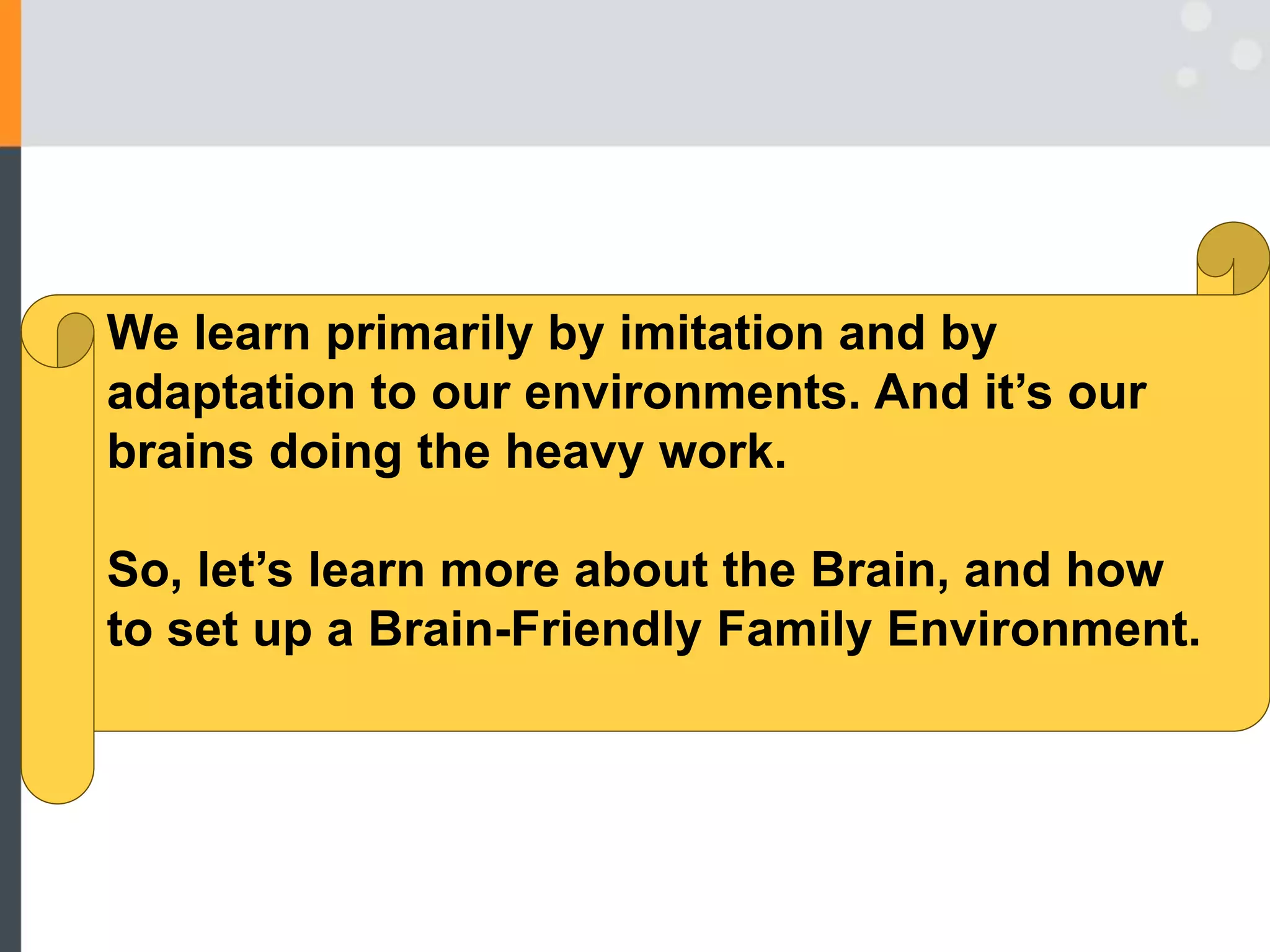 We learn primarily by imitation and by adaptation to our environments. And it’s our brains doing the heavy work.

So, let’s learn more about the Brain, and how to set up a Brain-Friendly Family Environment.